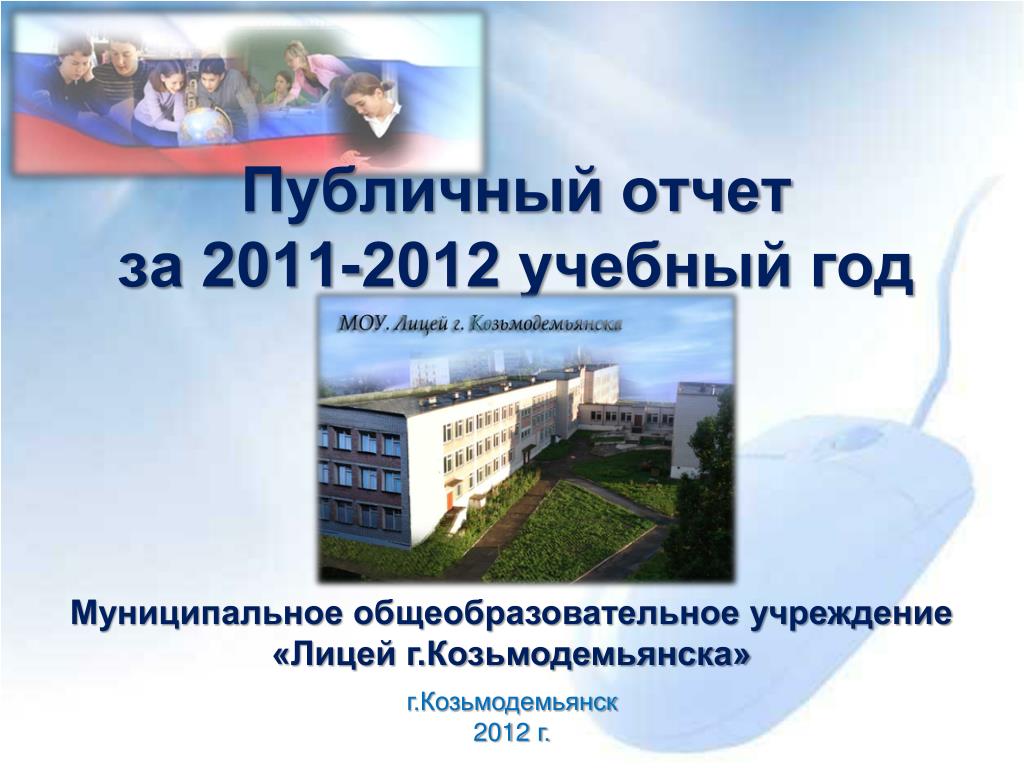 Публичный отчет
за 2011-2012 учебный год

МОУ. Лицей г. Козьмодемьянска

Муниципальное общеобразовательное учреждение «Лицей г.Козьмодемьянска»

г.Козьмодемьянск
2012 г.